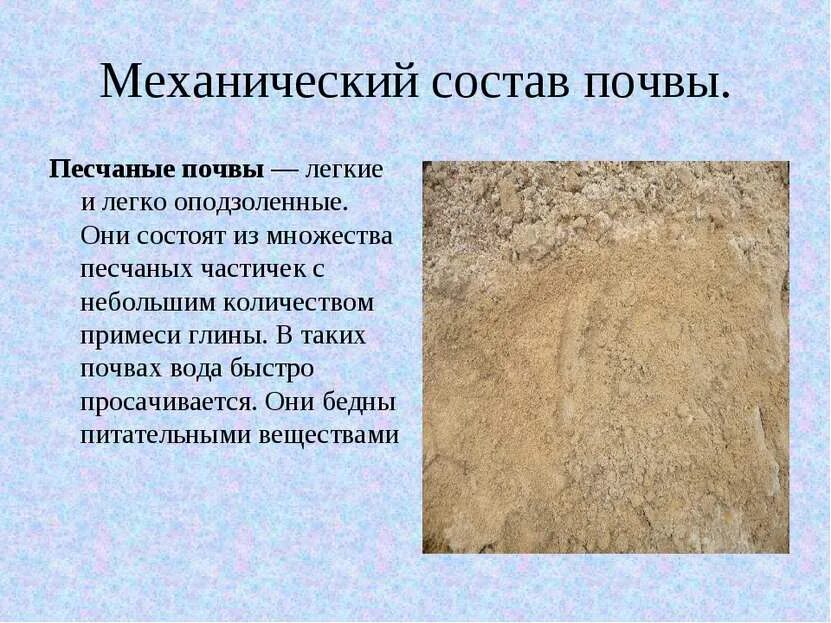 Механический состав почвы.

Песчаные почвы — легкие и легко оподзоленные. Они состоят из множества песчаных частичек с небольшим количеством примеси глины. В таких почвах вода быстро просачивается. Они бедны питательными веществами